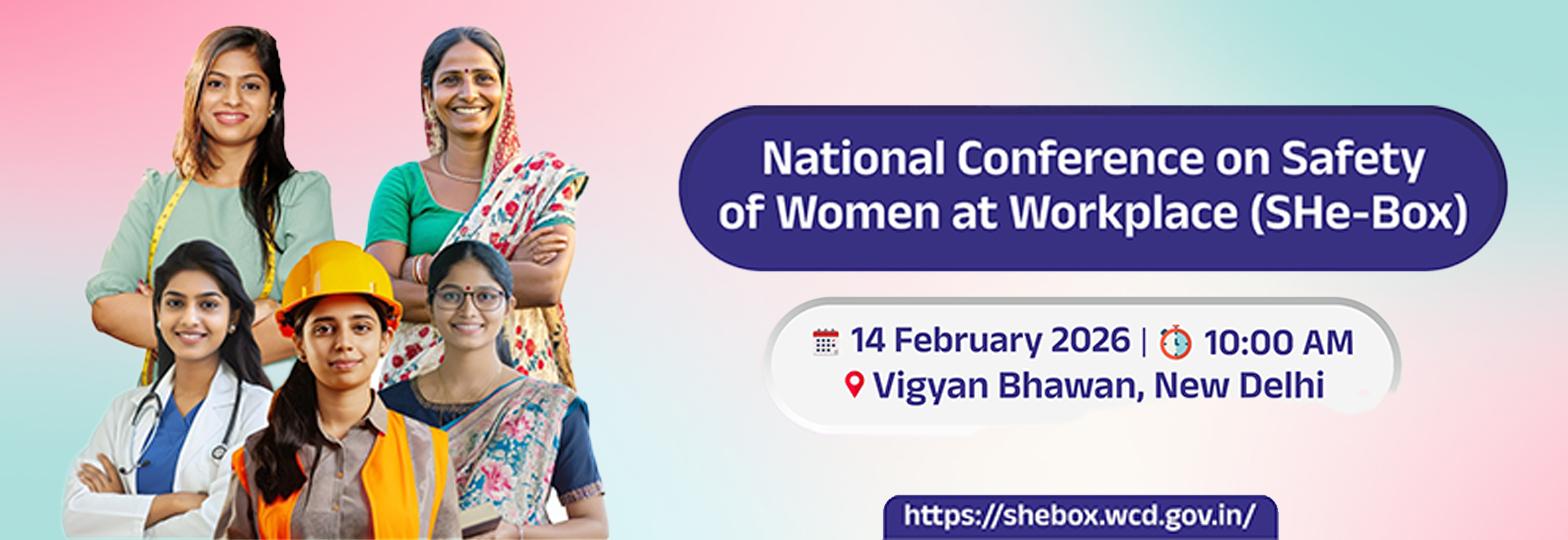 National Conference on Safety of Women at Workplace (SHe-Box)

14 February 2026 | 10:00 AM
Vigyan Bhawan, New Delhi

https://shebox.wcd.gov.in/